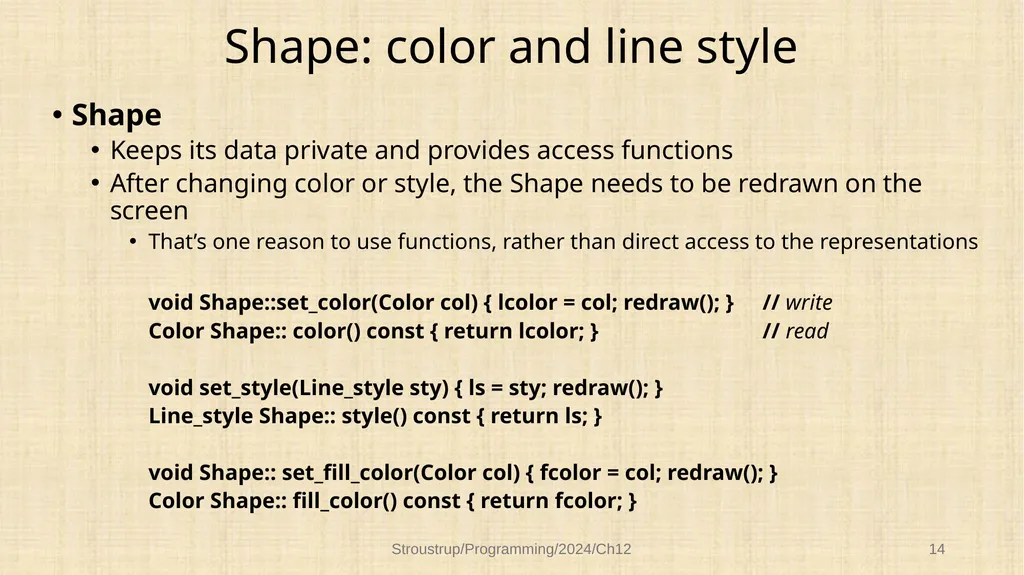 Shape: color and line style

• Shape
  • Keeps its data private and provides access functions
  • After changing color or style, the Shape needs to be redrawn on the screen
    • That's one reason to use functions, rather than direct access to the representations

void Shape::set_color(Color col) { lcolor = col; redraw(); } // write
Color Shape:: color() const { return lcolor; } // read

void set_style(Line_style sty) { ls = sty; redraw(); }
Line_style Shape:: style() const { return ls; }

void Shape:: set_fill_color(Color col) { fcolor = col; redraw(); }
Color Shape:: fill_color() const { return fcolor; }

Stroustrup/Programming/2024/Ch12 14